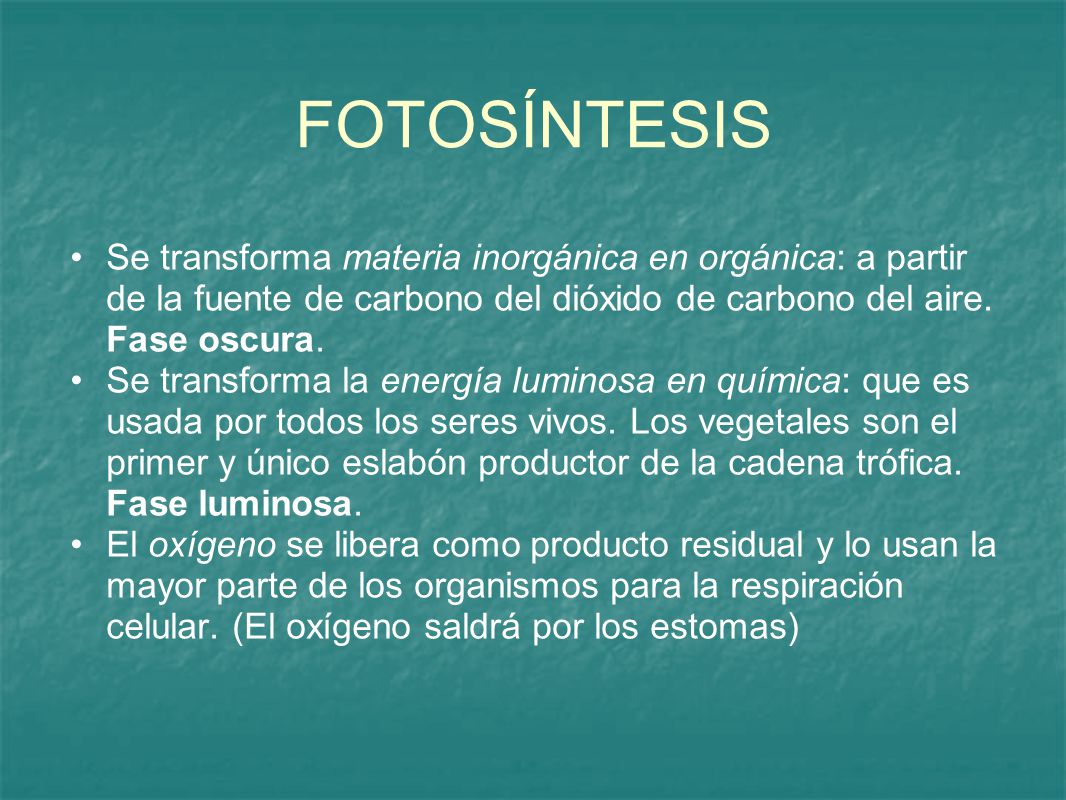 FOTOSÍNTESIS

• Se transforma materia inorgánica en orgánica: a partir de la fuente de carbono del dióxido de carbono del aire. Fase oscura.
• Se transforma la energía luminosa en química: que es usada por todos los seres vivos. Los vegetales son el primer y único eslabón productor de la cadena trófica. Fase luminosa.
• El oxígeno se libera como producto residual y lo usan la mayor parte de los organismos para la respiración celular. (El oxígeno saldrá por los estomas)